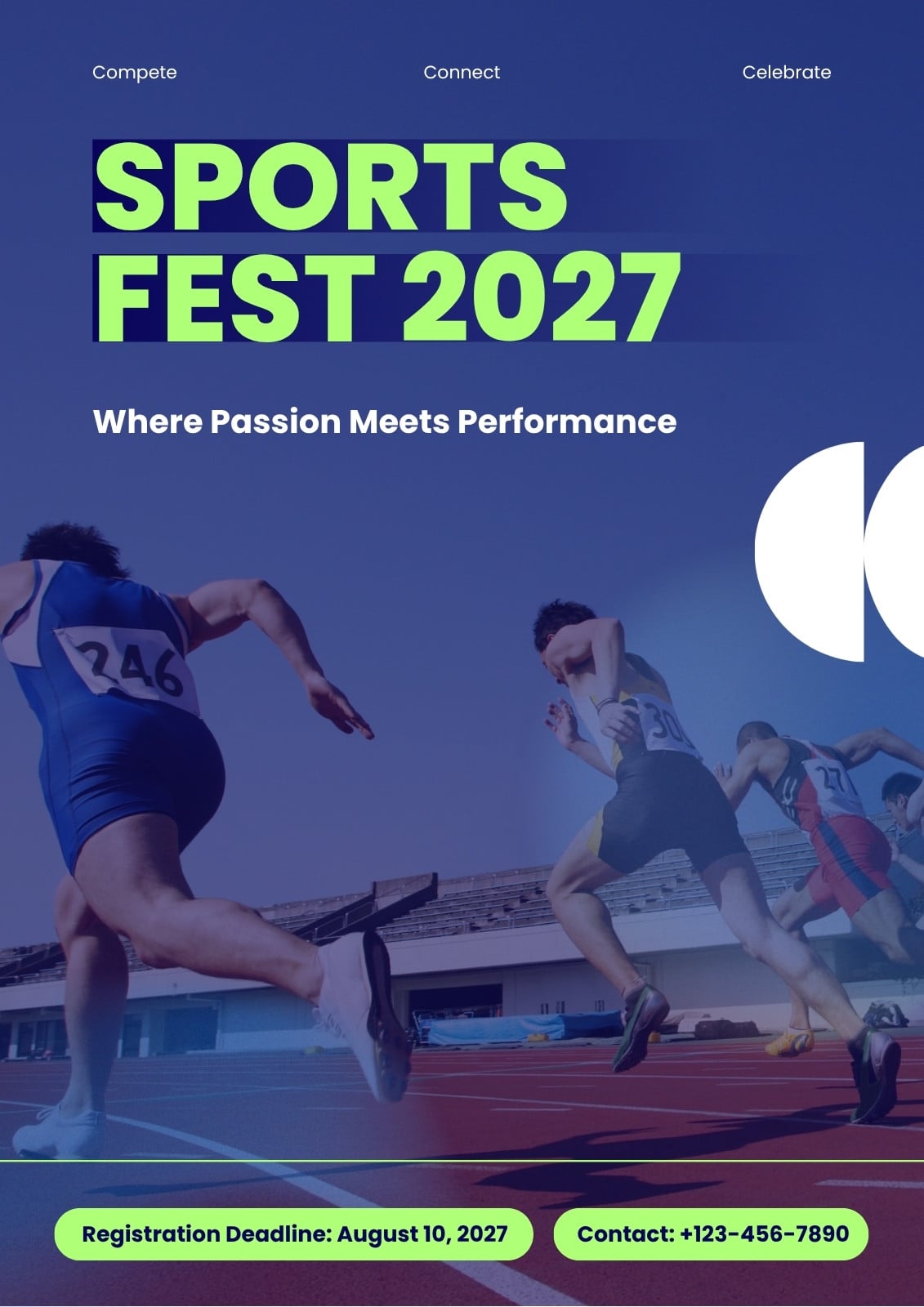 Compete Connect Celebrate

SPORTS FEST 2027

Where Passion Meets Performance

246

30

27

Registration Deadline: August 10, 2027

Contact: +123-456-7890